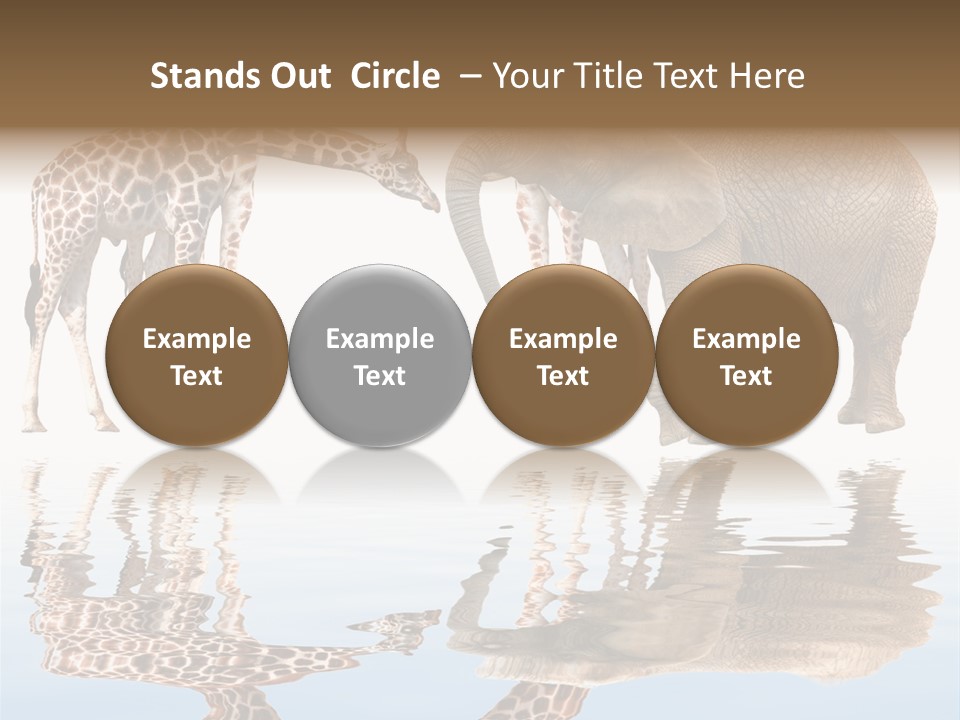 Stands Out Circle – Your Title Text Here

Example Text

Example Text

Example Text

Example Text